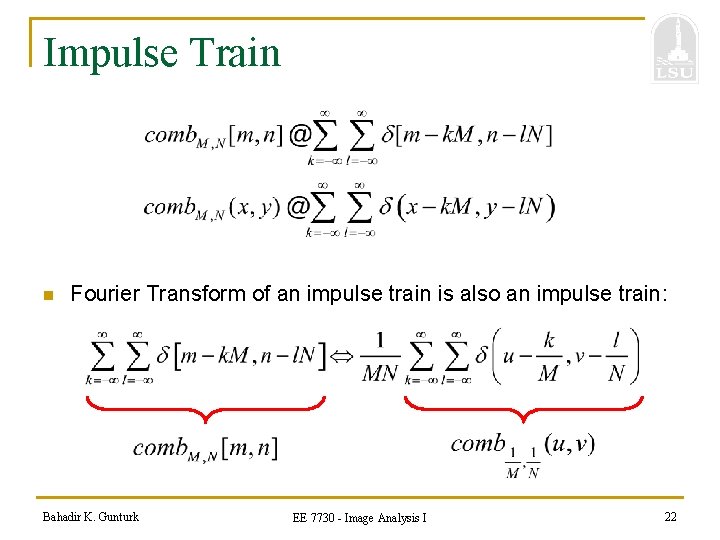 Impulse Train

LSU

$comb_{M,N}[m,n] @ \sum_{k=-\infty}^{\infty} \sum_{l=-\infty}^{\infty} \delta[m-kM, n-lN]$

$comb_{M,N}(x,y) @ \sum_{k=-\infty}^{\infty} \sum_{l=-\infty}^{\infty} \delta(x-kM, y-lN)$

Fourier Transform of an impulse train is also an impulse train:

$\sum_{k=-\infty}^{\infty} \sum_{l=-\infty}^{\infty} \delta[m-kM, n-lN] \Leftrightarrow \frac{1}{MN} \sum_{k=-\infty}^{\infty} \sum_{l=-\infty}^{\infty} \delta\left(u-\frac{k}{M}, v-\frac{l}{N}\right)$

$comb_{M,N}[m,n]$

$comb_{\frac{1}{M},\frac{1}{N}}(u,v)$

Bahadir K. Gunturk

EE 7730 - Image Analysis I

22